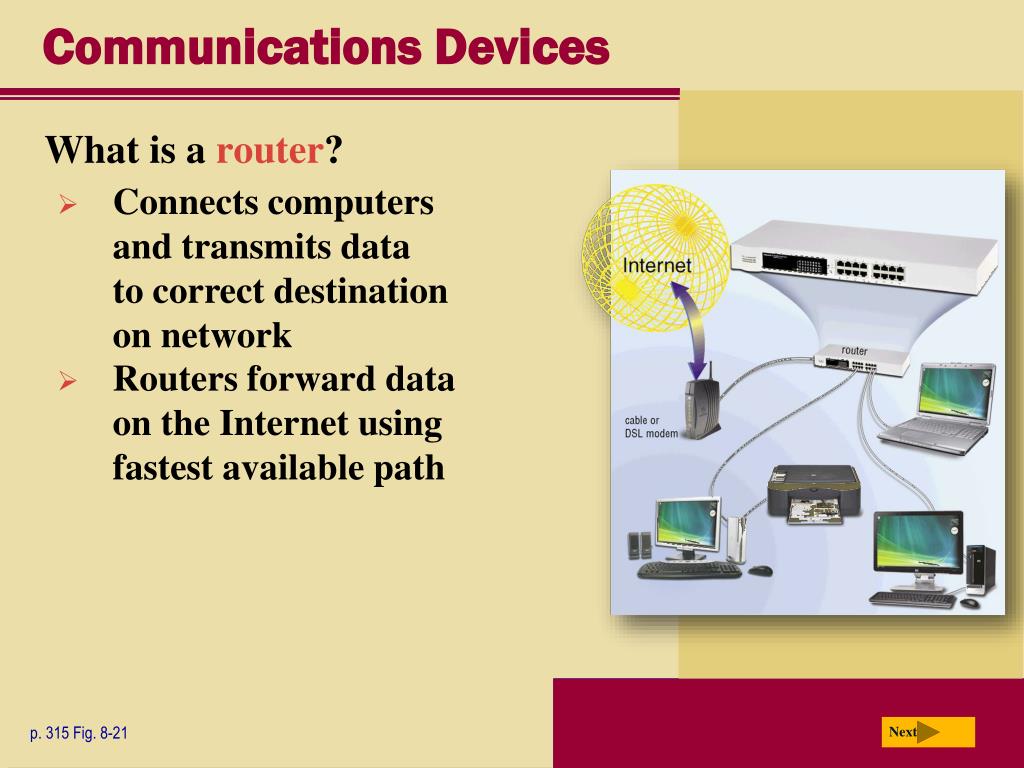 Communications Devices

What is a router?

➢ Connects computers and transmits data to correct destination on network

➢ Routers forward data on the Internet using fastest available path

Internet

router

cable or DSL modem

p. 315 Fig. 8-21

Next